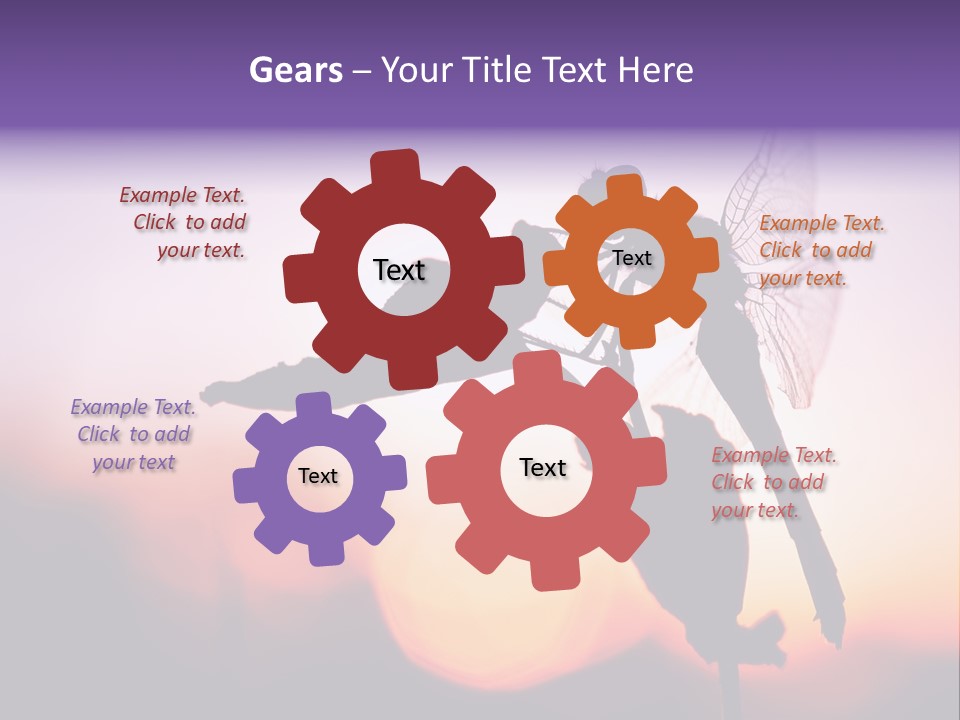 Gears – Your Title Text Here

Example Text. Click to add your text.

Text

Text

Example Text. Click to add your text.

Example Text. Click to add your text

Text

Text

Example Text. Click to add your text.